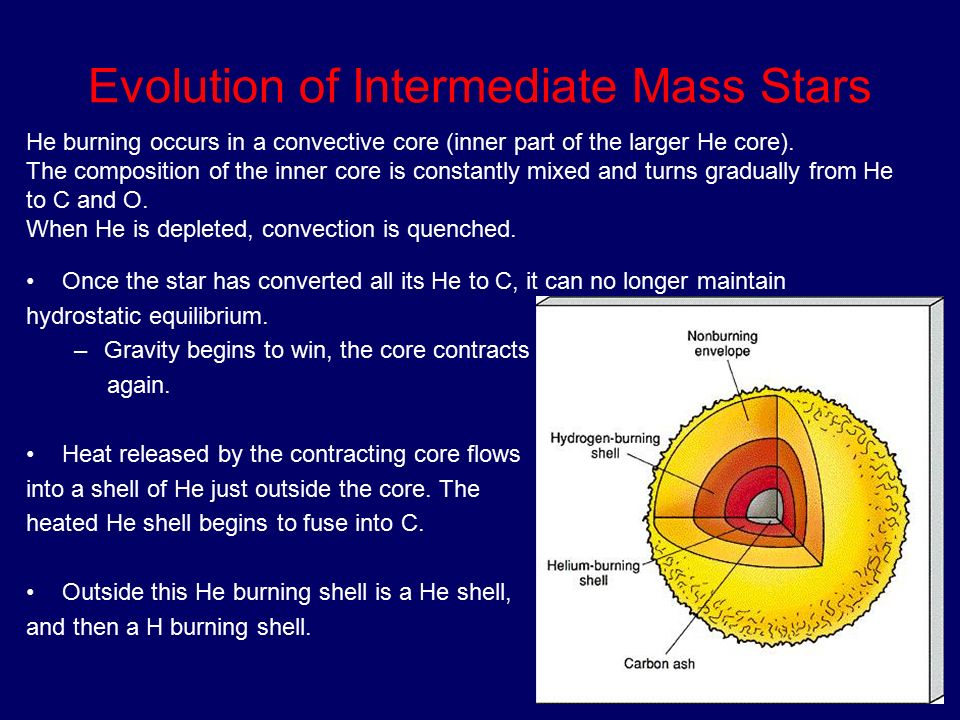 Evolution of Intermediate Mass Stars

He burning occurs in a convective core (inner part of the larger He core).
The composition of the inner core is constantly mixed and turns gradually from He to C and O.
When He is depleted, convection is quenched.

• Once the star has converted all its He to C, it can no longer maintain hydrostatic equilibrium.
– Gravity begins to win, the core contracts again.

• Heat released by the contracting core flows into a shell of He just outside the core. The heated He shell begins to fuse into C.

• Outside this He burning shell is a He shell, and then a H burning shell.

Nonburning envelope

Hydrogen-burning shell

Helium-burning shell

Carbon ash